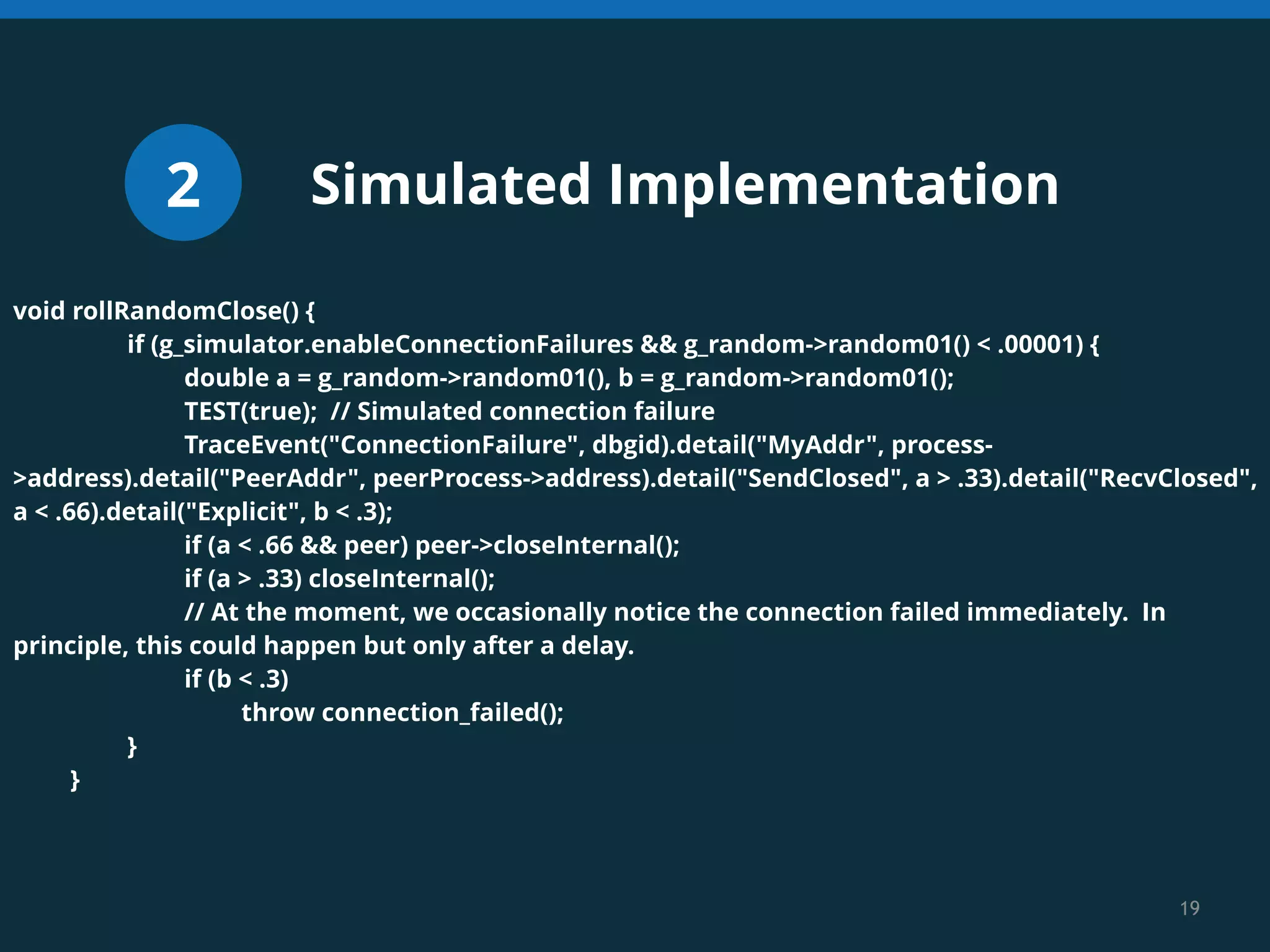 2

Simulated Implementation

void rollRandomClose() {
if (g_simulator.enableConnectionFailures && g_random->random01() < .00001) {
double a = g_random->random01(), b = g_random->random01();
TEST(true); // Simulated connection failure
TraceEvent("ConnectionFailure", dbgid).detail("MyAddr", process->address).detail("PeerAddr", peerProcess->address).detail("SendClosed", a > .33).detail("RecvClosed", a < .66).detail("Explicit", b < .3);
if (a < .66 && peer) peer->closeInternal();
if (a > .33) closeInternal();
// At the moment, we occasionally notice the connection failed immediately. In principle, this could happen but only after a delay.
if (b < .3)
throw connection_failed();
}
}

19